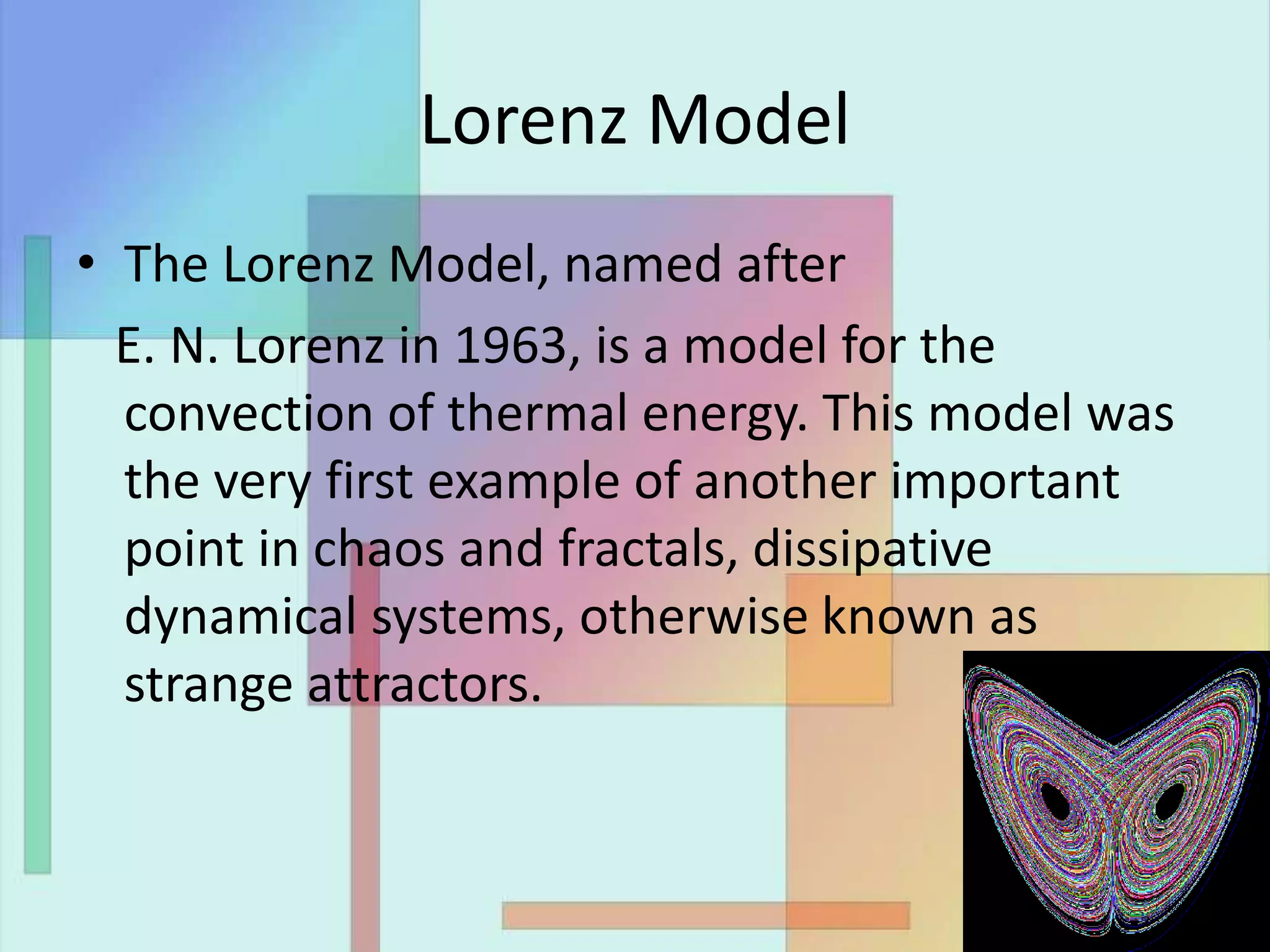 Lorenz Model

• The Lorenz Model, named after E. N. Lorenz in 1963, is a model for the convection of thermal energy. This model was the very first example of another important point in chaos and fractals, dissipative dynamical systems, otherwise known as strange attractors.